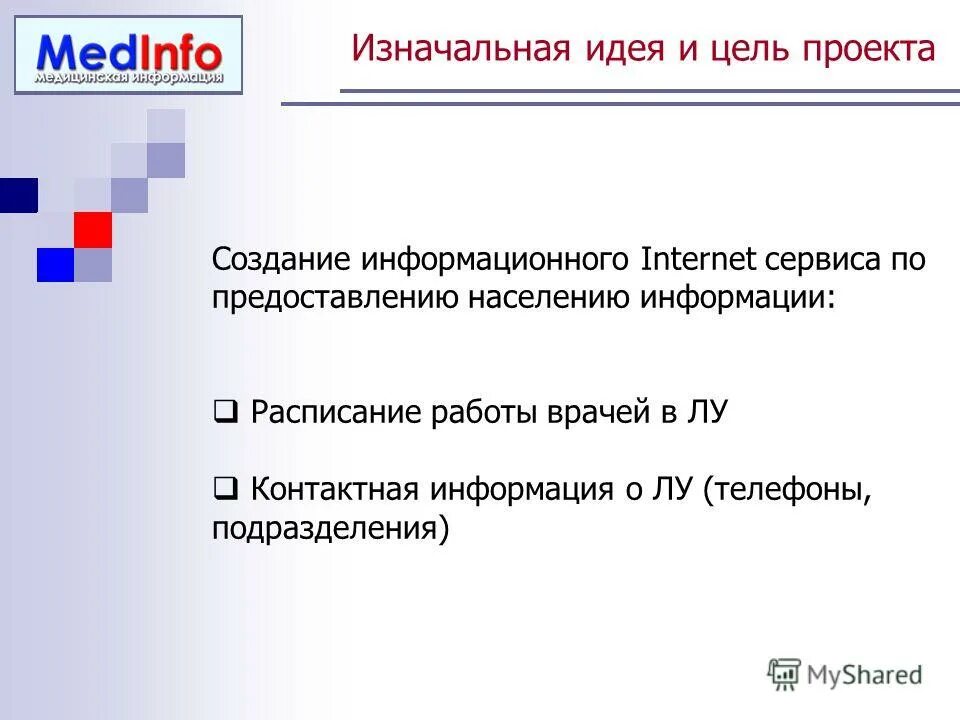 MedInfo
медицинская информация

Изначальная идея и цель проекта

Создание информационного Internet сервиса по предоставлению населению информации:

❑ Расписание работы врачей в ЛУ

❑ Контактная информация о ЛУ (телефоны, подразделения)

MyShared